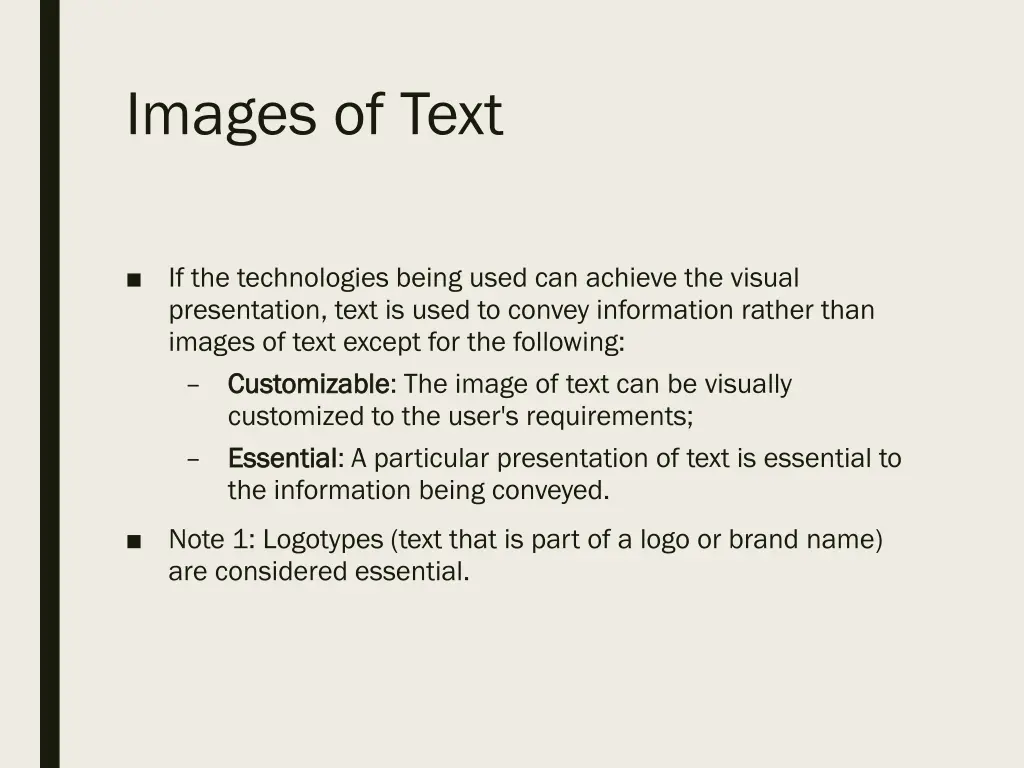 Images of Text

■ If the technologies being used can achieve the visual presentation, text is used to convey information rather than images of text except for the following:

– Customizable: The image of text can be visually customized to the user's requirements;

– Essential: A particular presentation of text is essential to the information being conveyed.

■ Note 1: Logotypes (text that is part of a logo or brand name) are considered essential.